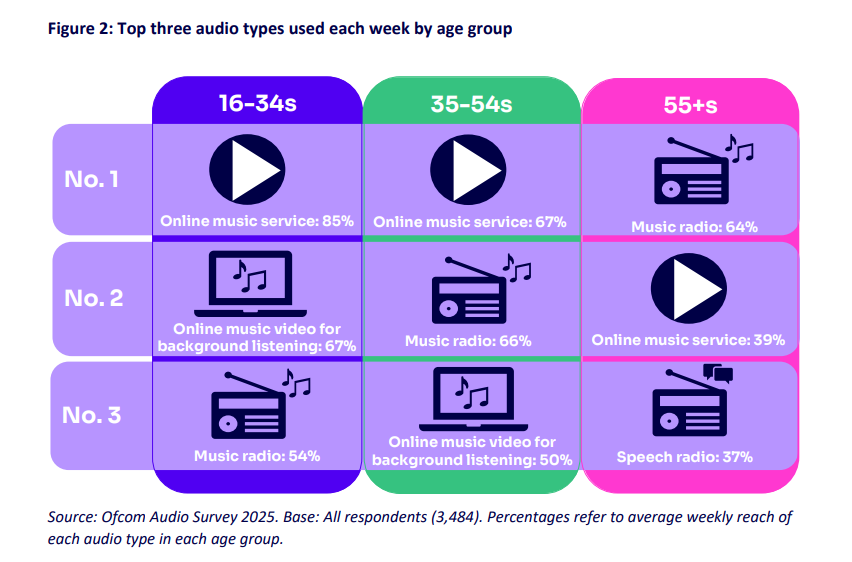 Figure 2: Top three audio types used each week by age group

| | 16-34s | 35-54s | 55+s |
|---|---|---|---|
| No. 1 | Online music service: 85% | Online music service: 67% | Music radio: 64% |
| No. 2 | Online music video for background listening: 67% | Music radio: 66% | Online music service: 39% |
| No. 3 | Music radio: 54% | Online music video for background listening: 50% | Speech radio: 37% |

Source: Ofcom Audio Survey 2025. Base: All respondents (3,484). Percentages refer to average weekly reach of each audio type in each age group.